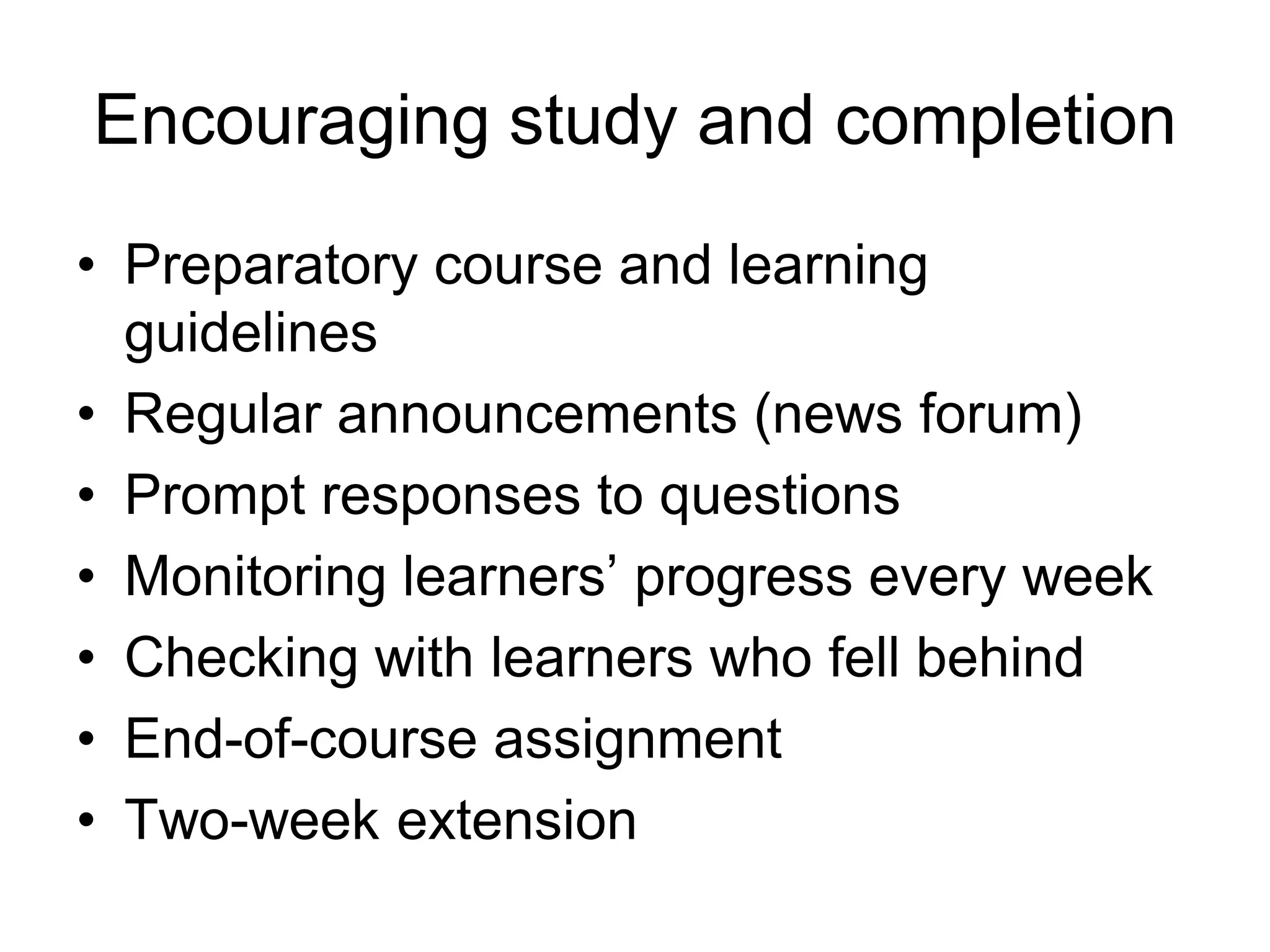 Encouraging study and completion

• Preparatory course and learning guidelines
• Regular announcements (news forum)
• Prompt responses to questions
• Monitoring learners’ progress every week
• Checking with learners who fell behind
• End-of-course assignment
• Two-week extension